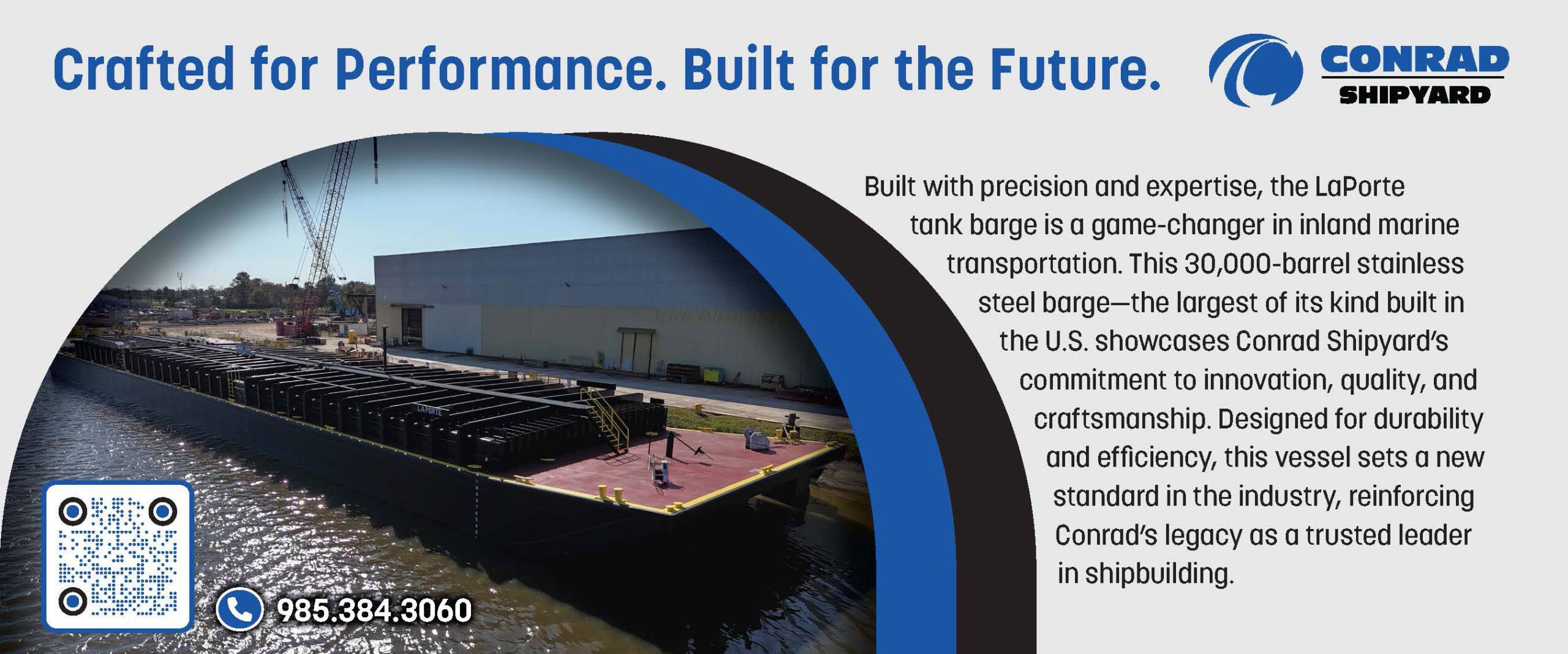 Crafted for Performance. Built for the Future.

CONRAD
SHIPYARD

Built with precision and expertise, the LaPorte tank barge is a game-changer in inland marine transportation. This 30,000-barrel stainless steel barge—the largest of its kind built in the U.S. showcases Conrad Shipyard's commitment to innovation, quality, and craftsmanship. Designed for durability and efficiency, this vessel sets a new standard in the industry, reinforcing Conrad's legacy as a trusted leader in shipbuilding.

LAPORTE

985.384.3060